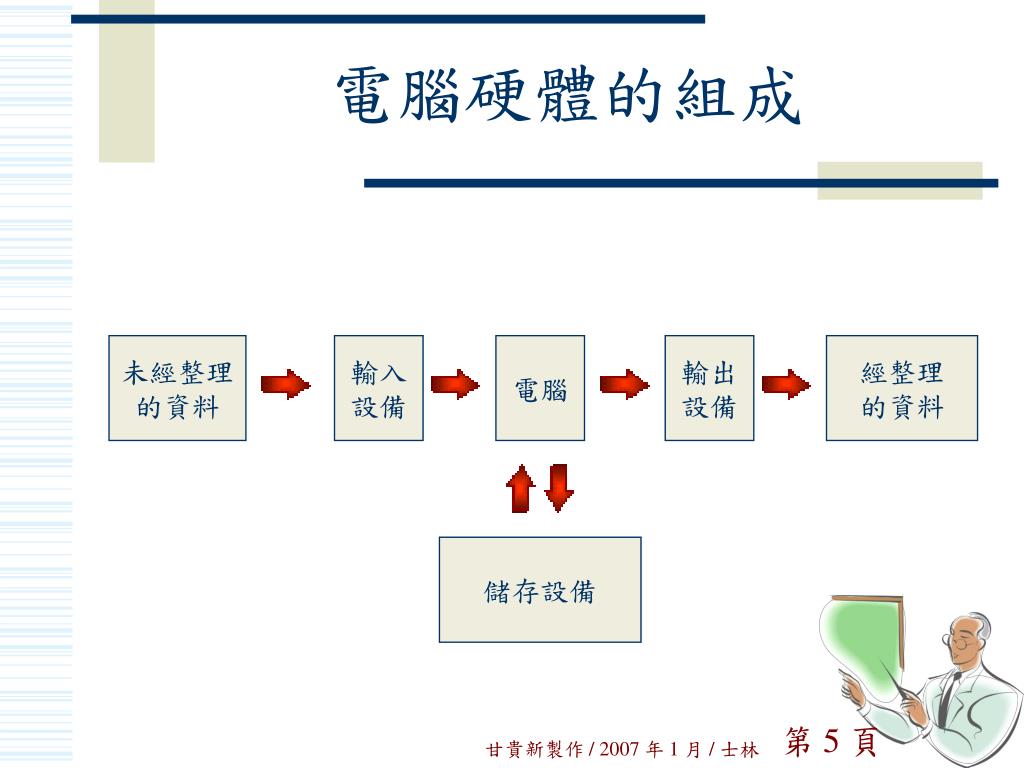 電腦硬體的組成

未經整理的資料

輸入設備

電腦

輸出設備

經整理的資料

儲存設備

甘貴新製作 / 2007 年 1 月 / 士林

第 5 頁